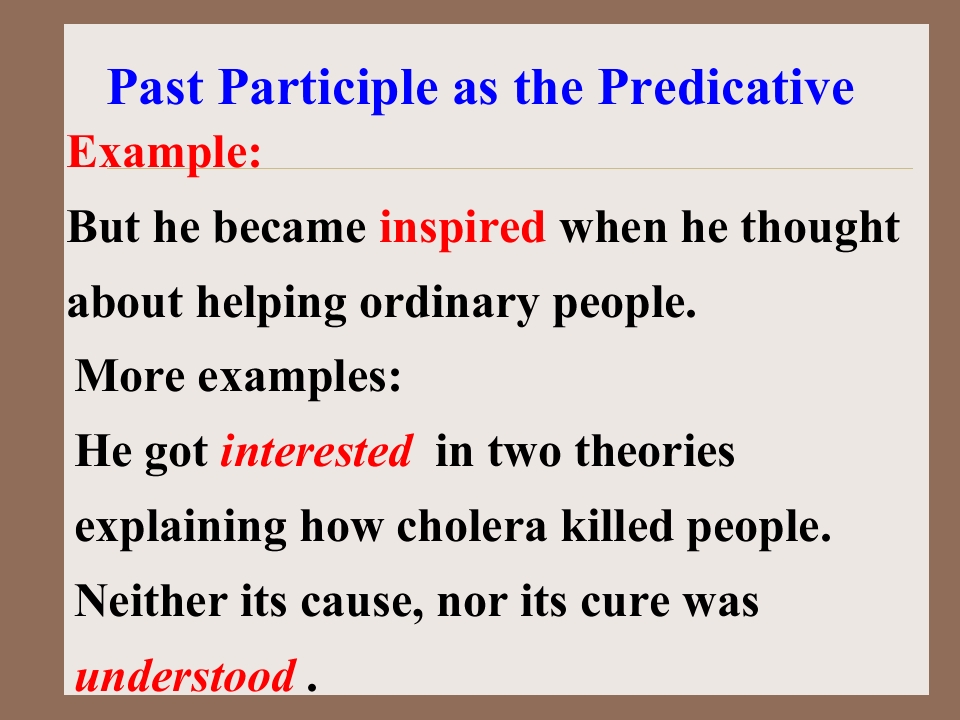 Past Participle as the Predicative

Example:

But he became inspired when he thought about helping ordinary people.

More examples:

He got interested in two theories explaining how cholera killed people.

Neither its cause, nor its cure was understood .